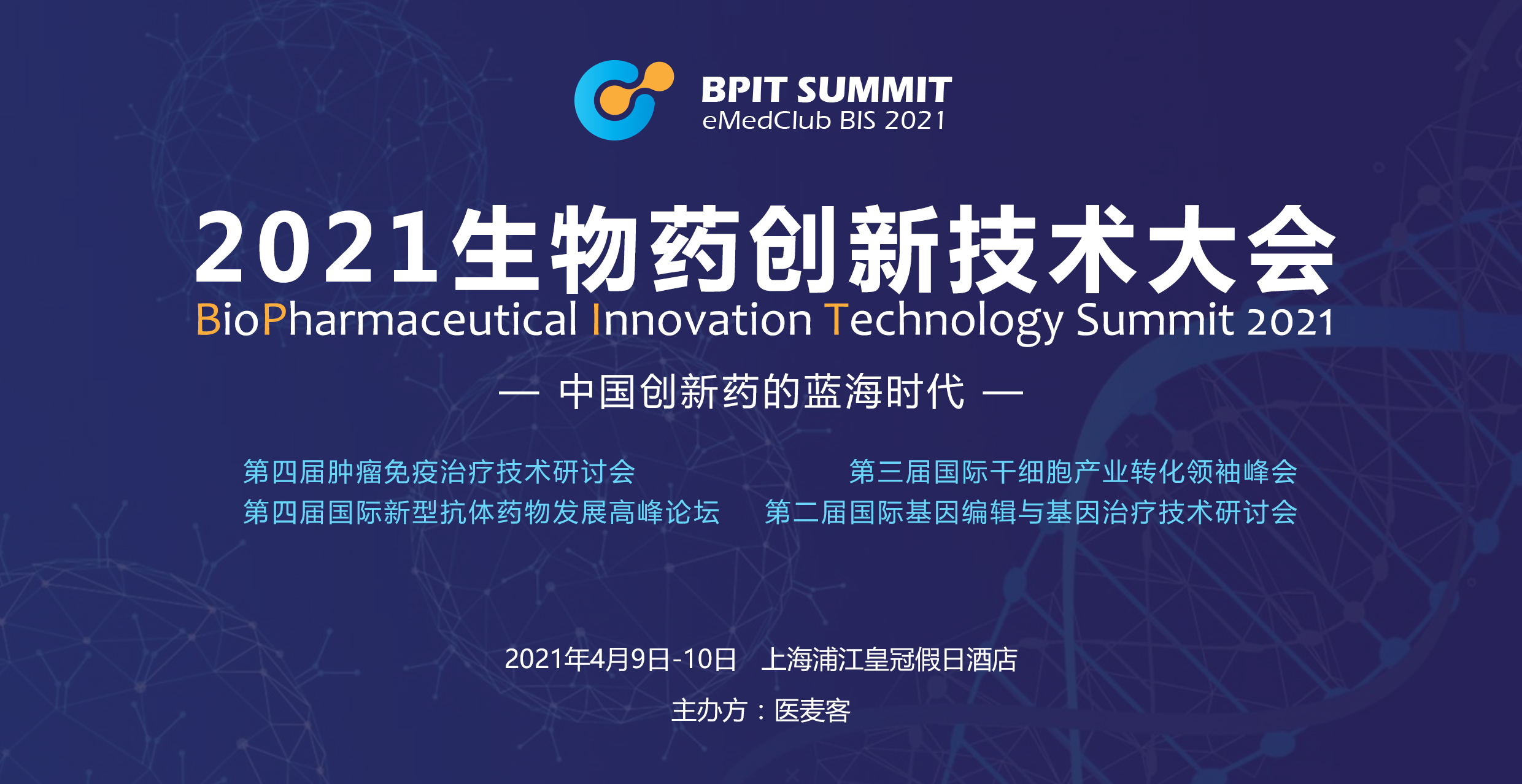 BPIT SUMMIT
eMedClub BIS 2021

2021生物药创新技术大会
BioPharmaceutical Innovation Technology Summit 2021

— 中国创新药的蓝海时代 —

第四届肿瘤免疫治疗技术研讨会
第四届国际新型抗体药物发展高峰论坛

第三届国际干细胞产业转化领袖峰会
第二届国际基因编辑与基因治疗技术研讨会

2021年4月9日-10日 上海浦江皇冠假日酒店

主办方：医麦客